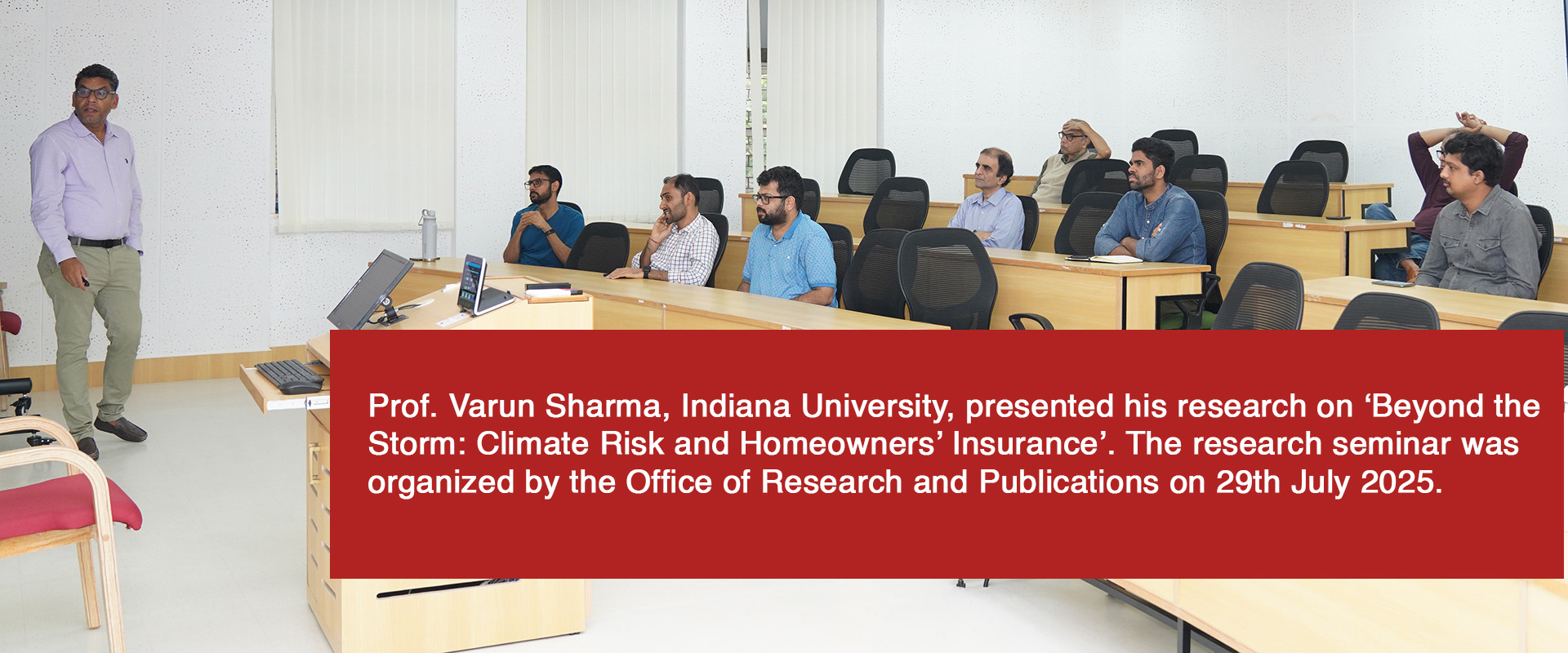 Prof. Varun Sharma, Indiana University, presented his research on ‘Beyond the Storm: Climate Risk and Homeowners’ Insurance’. The research seminar was organized by the Office of Research and Publications on 29th July 2025.